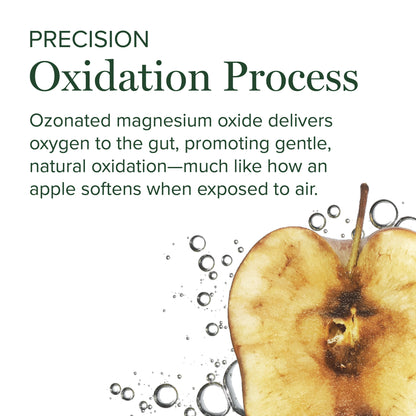 PRECISION
Oxidation Process

Ozonated magnesium oxide delivers oxygen to the gut, promoting gentle, natural oxidation—much like how an apple softens when exposed to air.